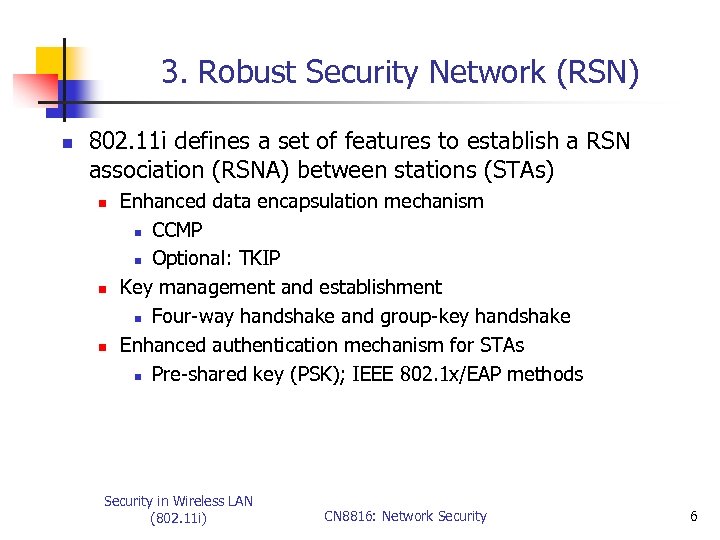 3. Robust Security Network (RSN)

802.11i defines a set of features to establish a RSN association (RSNA) between stations (STAs)

Enhanced data encapsulation mechanism

CCMP

Optional: TKIP

Key management and establishment

Four-way handshake and group-key handshake

Enhanced authentication mechanism for STAs

Pre-shared key (PSK); IEEE 802.1x/EAP methods

Security in Wireless LAN (802.11i)

CN8816: Network Security

6